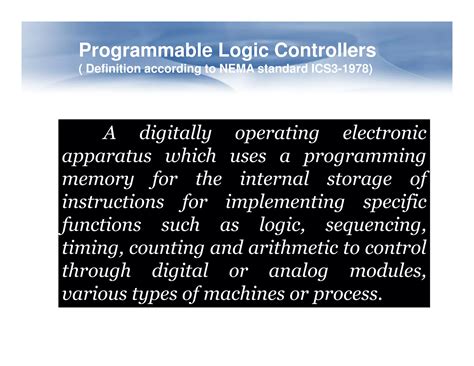 Programmable Logic Controllers
( Definition according to NEMA standard ICS3-1978)

A digitally operating electronic apparatus which uses a programming memory for the internal storage of instructions for implementing specific functions such as logic, sequencing, timing, counting and arithmetic to control through digital or analog modules, various types of machines or process.